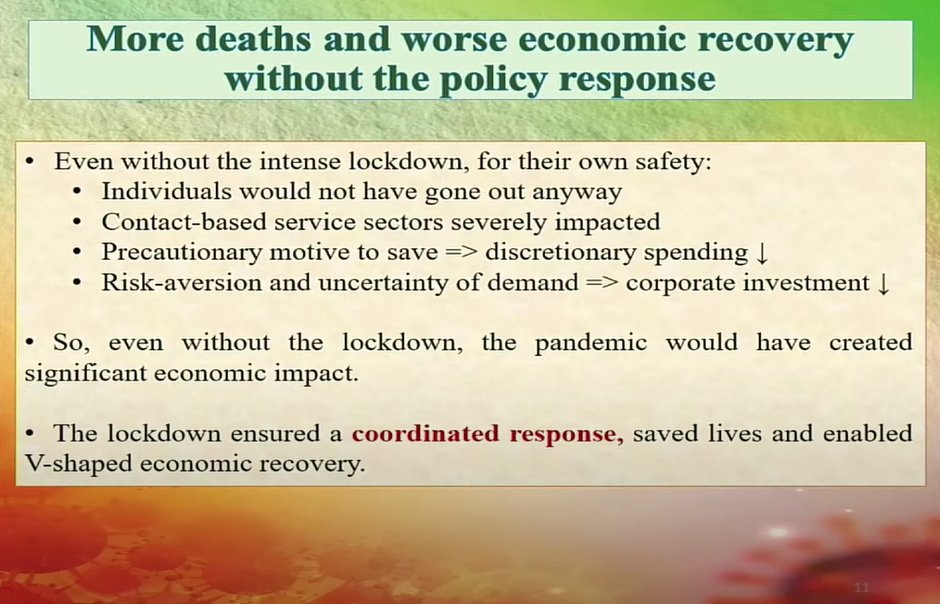 More deaths and worse economic recovery without the policy response

• Even without the intense lockdown, for their own safety:
  • Individuals would not have gone out anyway
  • Contact-based service sectors severely impacted
  • Precautionary motive to save => discretionary spending ↓
  • Risk-aversion and uncertainty of demand => corporate investment ↓

• So, even without the lockdown, the pandemic would have created significant economic impact.

• The lockdown ensured a coordinated response, saved lives and enabled V-shaped economic recovery.

11